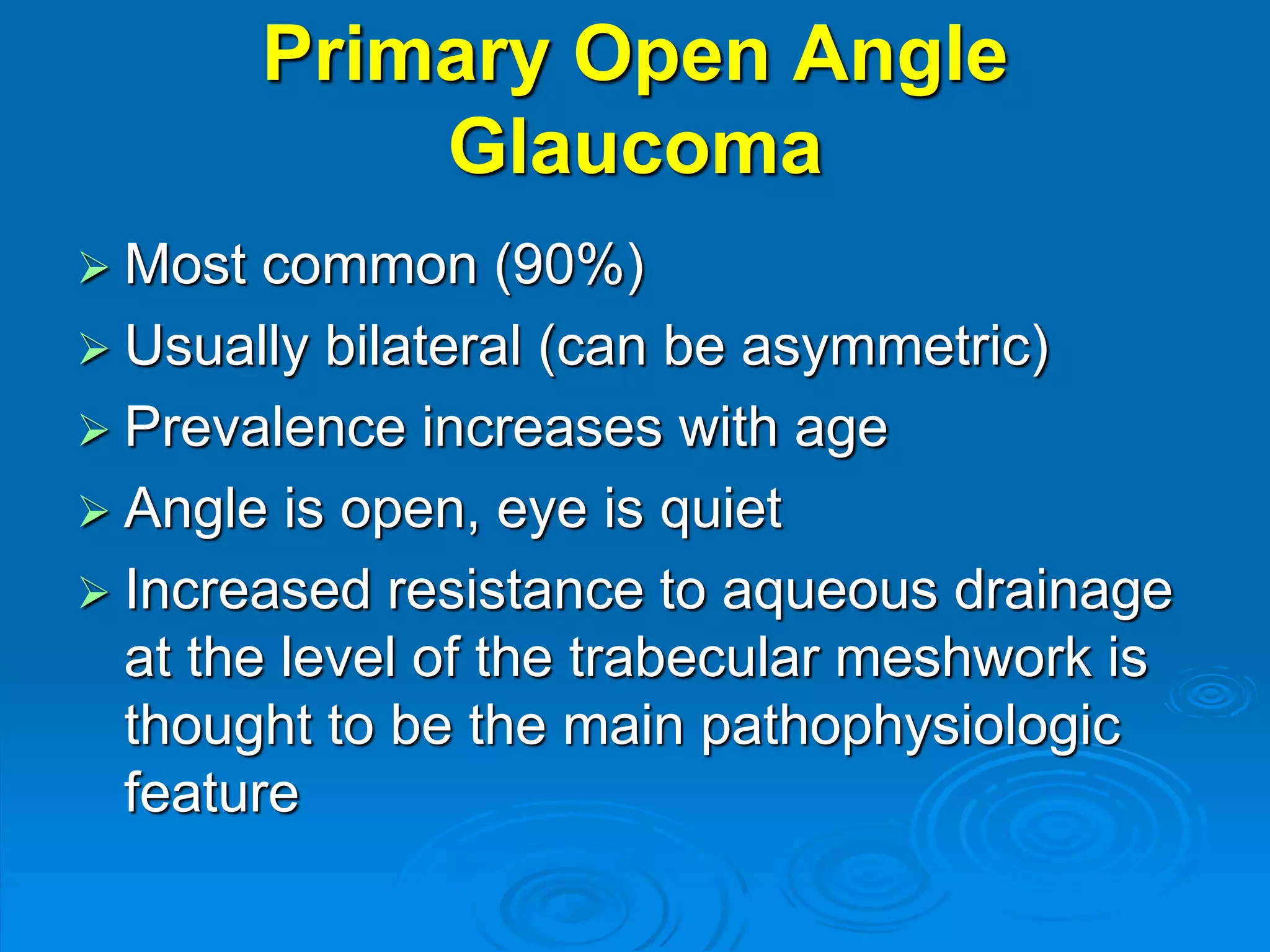 Primary Open Angle Glaucoma

➢ Most common (90%)
➢ Usually bilateral (can be asymmetric)
➢ Prevalence increases with age
➢ Angle is open, eye is quiet
➢ Increased resistance to aqueous drainage at the level of the trabecular meshwork is thought to be the main pathophysiologic feature